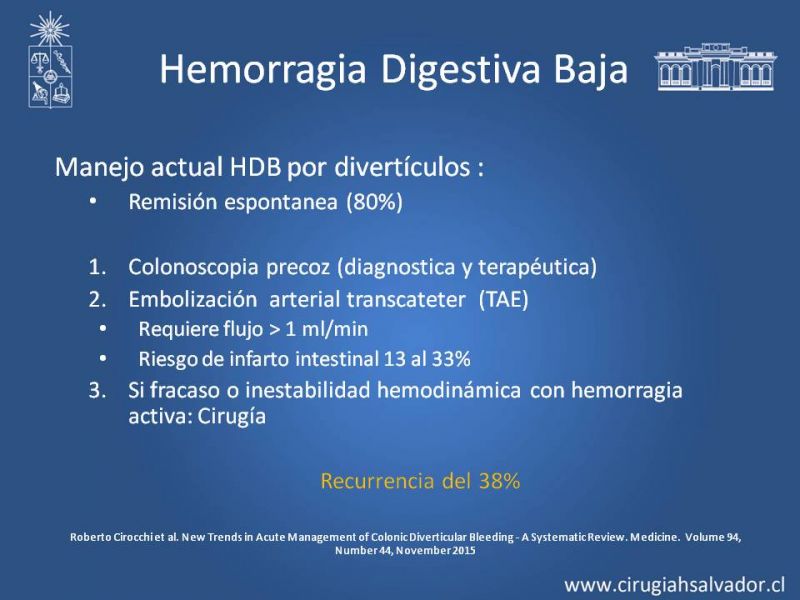 Hemorragia Digestiva Baja

Manejo actual HDB por divertículos :

• Remisión espontanea (80%)

1. Colonoscopia precoz (diagnostica y terapéutica)
2. Embolización arterial transcateter (TAE)
• Requiere flujo > 1 ml/min
• Riesgo de infarto intestinal 13 al 33%
3. Si fracaso o inestabilidad hemodinámica con hemorragia activa: Cirugía

Recurrencia del 38%

Roberto Cirocchi et al. New Trends in Acute Management of Colonic Diverticular Bleeding - A Systematic Review. Medicine. Volume 94, Number 44, November 2015

www.cirugiahsalvador.cl